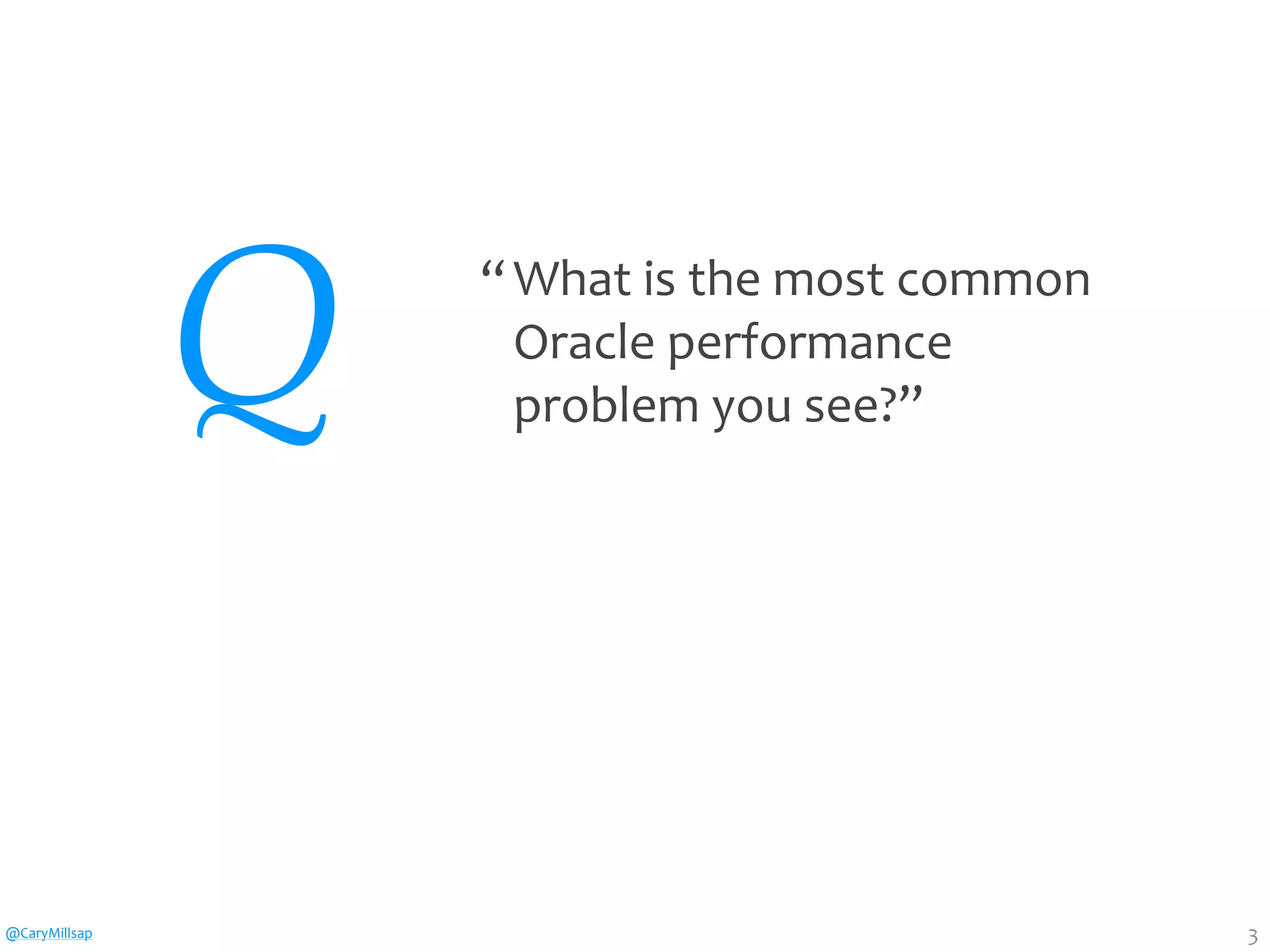 Q

“What is the most common Oracle performance problem you see?”

@CaryMillsap

3